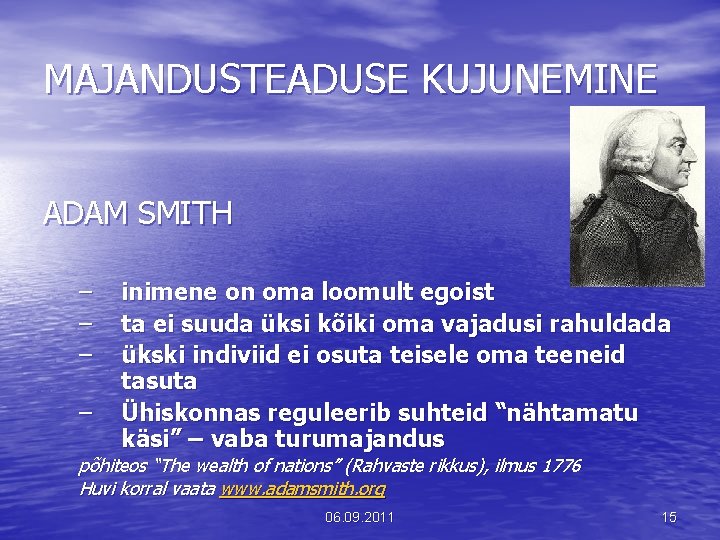 MAJANDUSTEADUSE KUJUNEMINE

ADAM SMITH

– inimene on oma loomult egoist
– ta ei suuda üksi kõiki oma vajadusi rahuldada
– ükski indiviid ei osuta teisele oma teeneid tasuta
– Ühiskonnas reguleerib suhteid “nähtamatu käsi” – vaba turumajandus

põhiteos “The wealth of nations” (Rahvaste rikkus), ilmus 1776
Huvi korral vaata www.adamsmith.org

06.09.2011

15